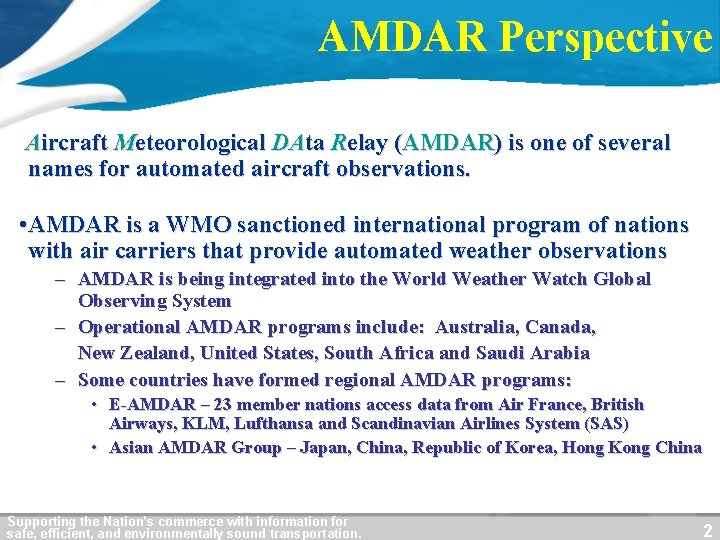 AMDAR Perspective

Aircraft Meteorological DAta Relay (AMDAR) is one of several names for automated aircraft observations.

•AMDAR is a WMO sanctioned international program of nations with air carriers that provide automated weather observations

– AMDAR is being integrated into the World Weather Watch Global Observing System

– Operational AMDAR programs include: Australia, Canada, New Zealand, United States, South Africa and Saudi Arabia

– Some countries have formed regional AMDAR programs:

• E-AMDAR – 23 member nations access data from Air France, British Airways, KLM, Lufthansa and Scandinavian Airlines System (SAS)

• Asian AMDAR Group – Japan, China, Republic of Korea, Hong Kong China

Supporting the Nation's commerce with information for safe, efficient, and environmentally sound transportation.

2